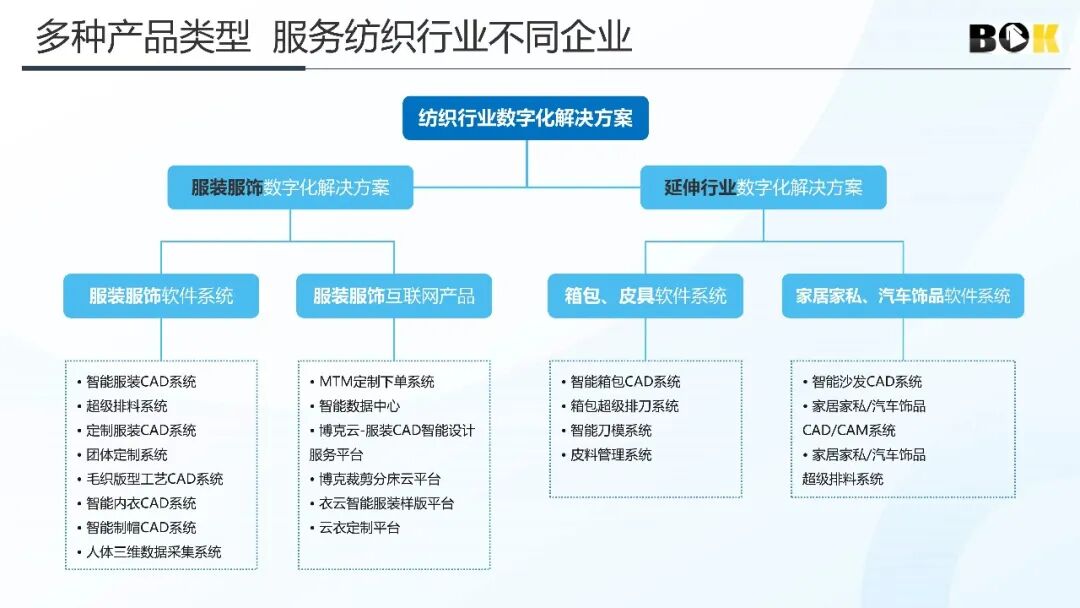 多种产品类型 服务纺织行业不同企业

BOK

纺织行业数字化解决方案

服装服饰数字化解决方案

延伸行业数字化解决方案

服装服饰软件系统

服装服饰互联网产品

箱包、皮具软件系统

家居家私、汽车饰品软件系统

• 智能服装CAD系统
• 超级排料系统
• 定制服装CAD系统
• 团体定制系统
• 毛织版型工艺CAD系统
• 智能内衣CAD系统
• 智能制帽CAD系统
• 人体三维数据采集系统

• MTM定制下单系统
• 智能数据中心
• 博克云-服装CAD智能设计服务平台
• 博克裁剪分床云平台
• 衣云智能服装样版平台
• 云衣定制平台

• 智能箱包CAD系统
• 箱包超级排刀系统
• 智能刀模系统
• 皮料管理系统

• 智能沙发CAD系统
• 家居家私/汽车饰品CAD/CAM系统
• 家居家私/汽车饰品超级排料系统